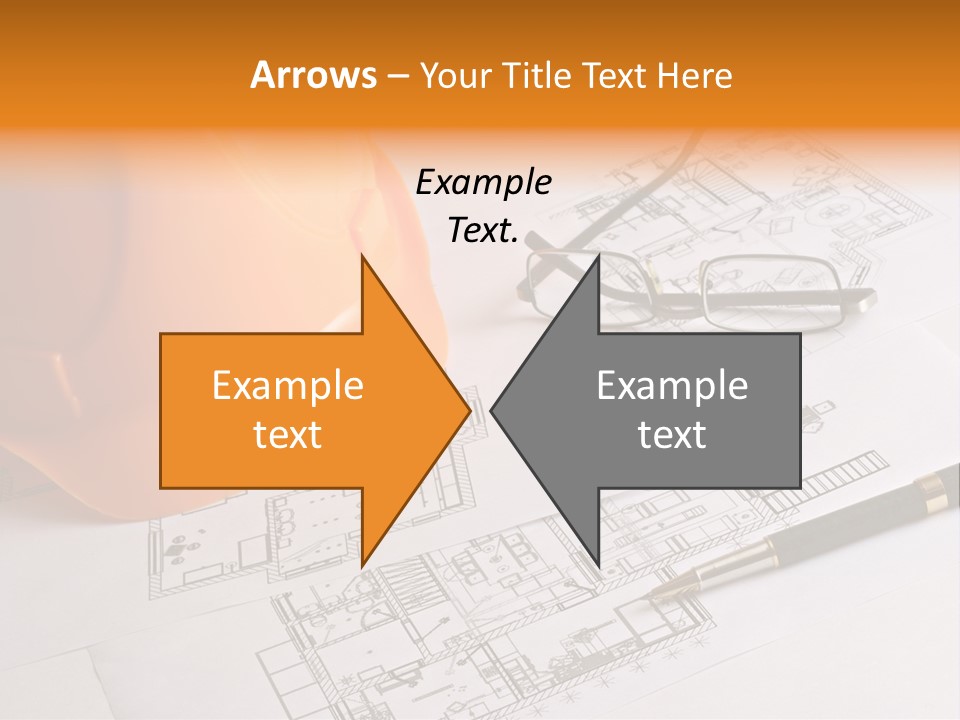 Arrows – Your Title Text Here

Example Text.

Example text

Example text